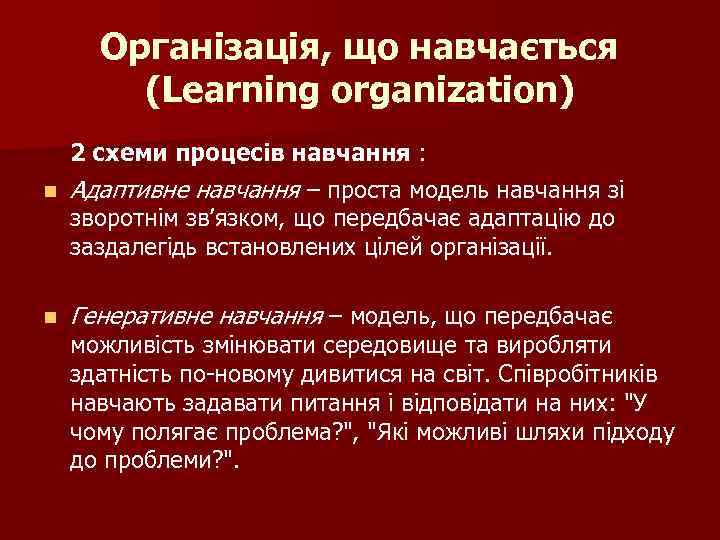 Організація, що навчається (Learning organization)

2 схеми процесів навчання :

Адаптивне навчання – проста модель навчання зі зворотнім зв’язком, що передбачає адаптацію до заздалегідь встановлених цілей організації.

Генеративне навчання – модель, що передбачає можливість змінювати середовище та виробляти здатність по-новому дивитися на світ. Співробітників навчають задавати питання і відповідати на них: "У чому полягає проблема?", "Які можливі шляхи підходу до проблеми?".